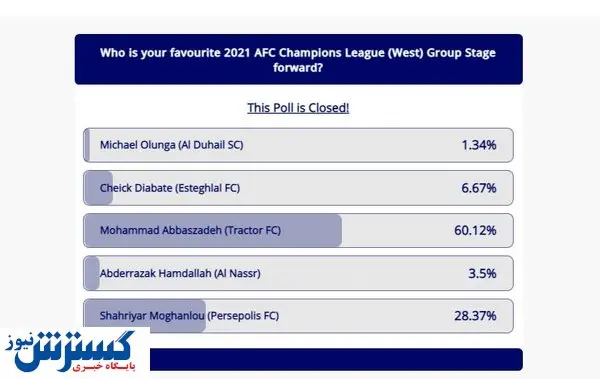 Who is your favourite 2021 AFC Champions League (West) Group Stage forward?

This Poll is Closed!

Michael Olunga (Al Duhail SC) 1.34%

Cheick Diabate (Esteghlal FC) 6.67%

Mohammad Abbaszadeh (Tractor FC) 60.12%

Abderrazak Hamdallah (Al Nassr) 3.5%

Shahriyar Moghanlou (Persepolis FC) 28.37%

گسترش نیوز
پایگاه خبری